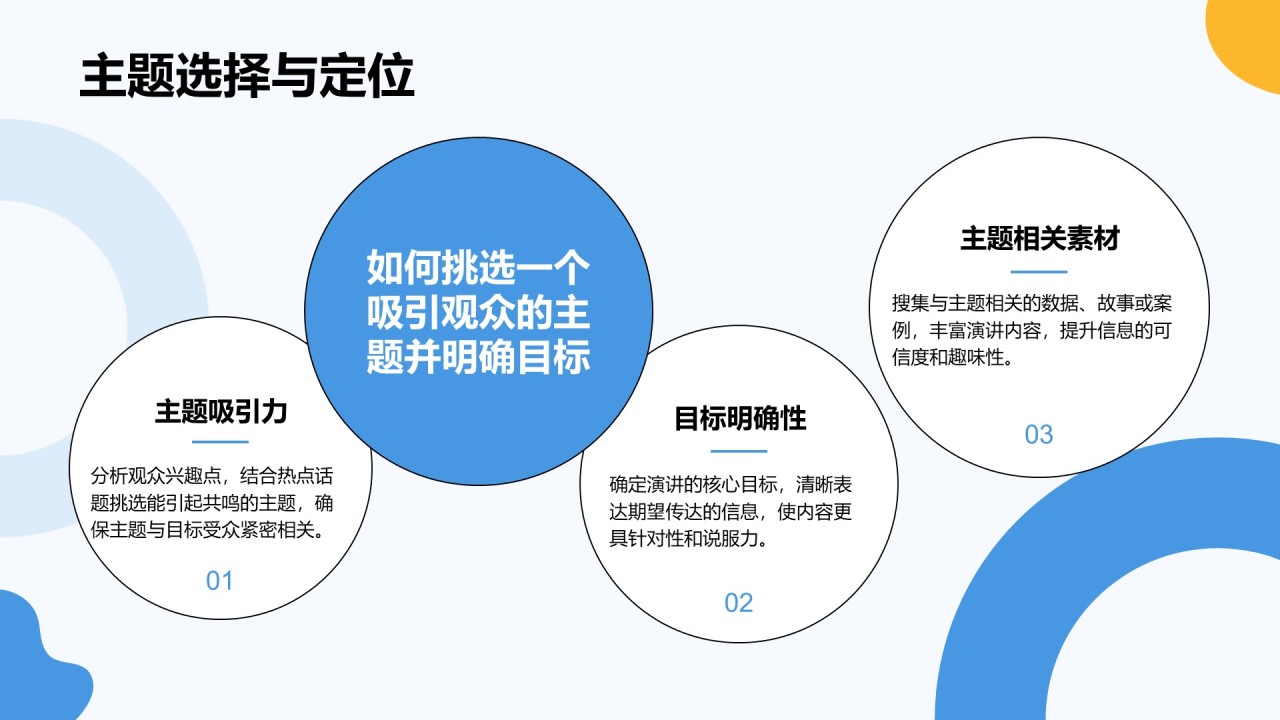 主题选择与定位

如何挑选一个吸引观众的主题并明确目标

主题吸引力

分析观众兴趣点，结合热点话题挑选能引起共鸣的主题，确保主题与目标受众紧密相关。

01

目标明确性

确定演讲的核心目标，清晰表达期望传达的信息，使内容更具针对性和说服力。

02

主题相关素材

搜集与主题相关的数据、故事或案例，丰富演讲内容，提升信息的可信度和趣味性。

03